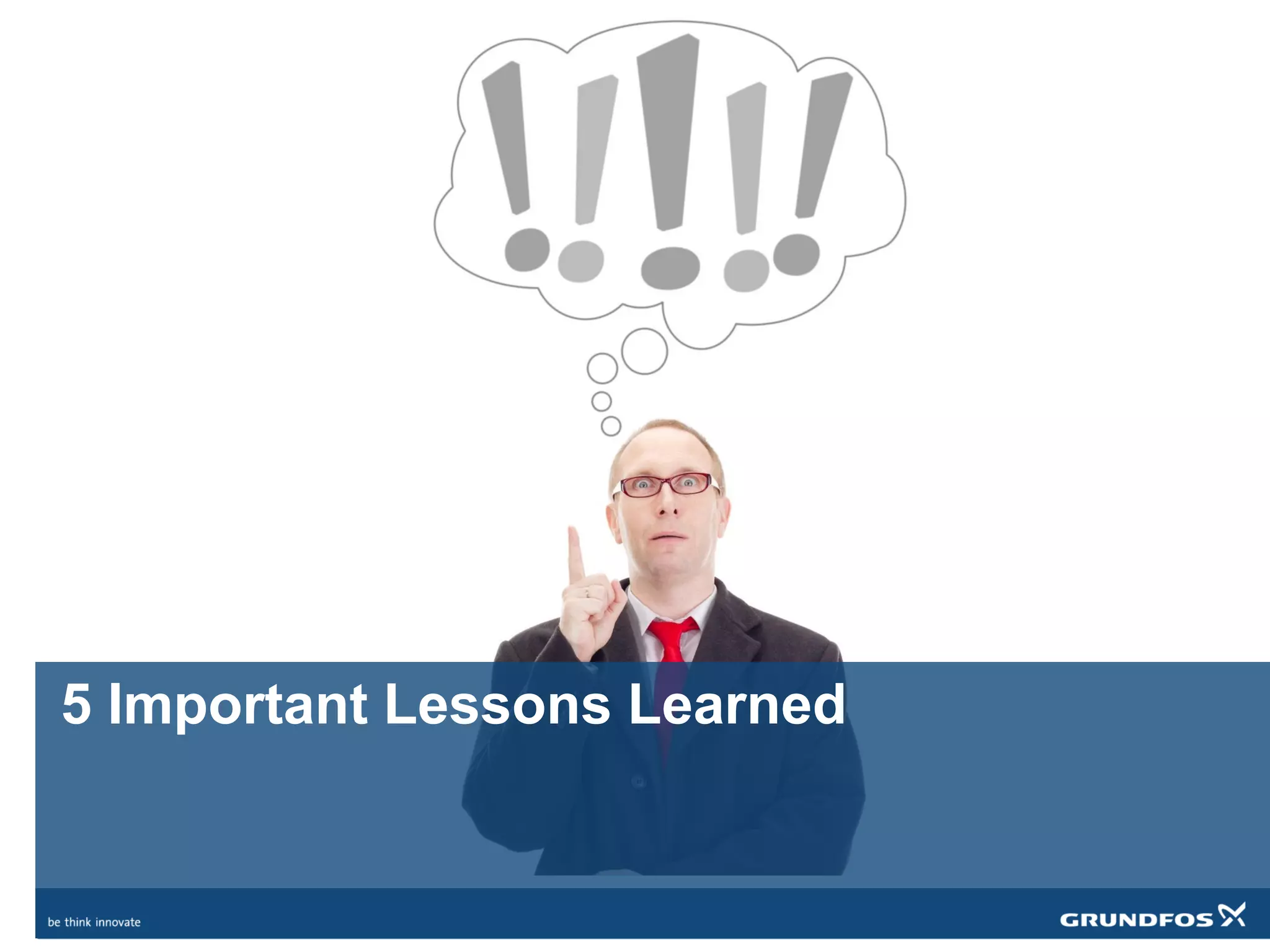 !!!!!

5 Important Lessons Learned

be think innovate

GRUNDFOS